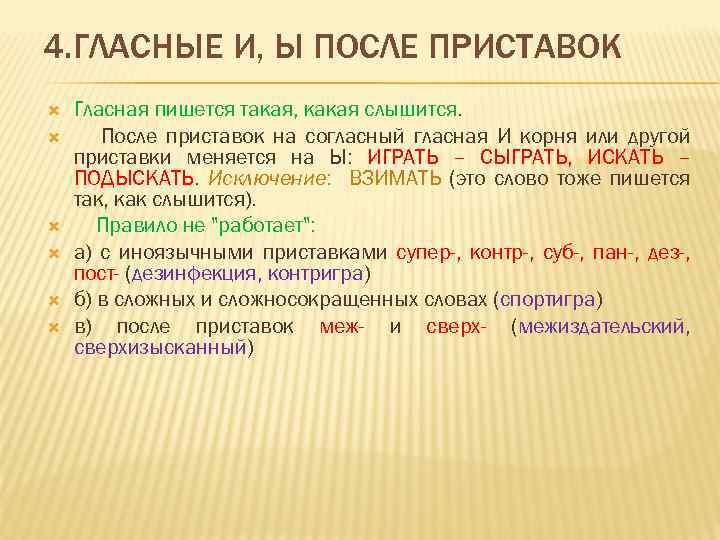 4.ГЛАСНЫЕ И, Ы ПОСЛЕ ПРИСТАВОК

Гласная пишется такая, какая слышится.

После приставок на согласный гласная И корня или другой приставки меняется на Ы: ИГРАТЬ – СЫГРАТЬ, ИСКАТЬ – ПОДЫСКАТЬ. Исключение: ВЗИМАТЬ (это слово тоже пишется так, как слышится).

Правило не "работает":

а) с иноязычными приставками супер-, контр-, суб-, пан-, дез-, пост- (дезинфекция, контригра)

б) в сложных и сложносокращенных словах (спортигра)

в) после приставок меж- и сверх- (межиздательский, сверхизысканный)